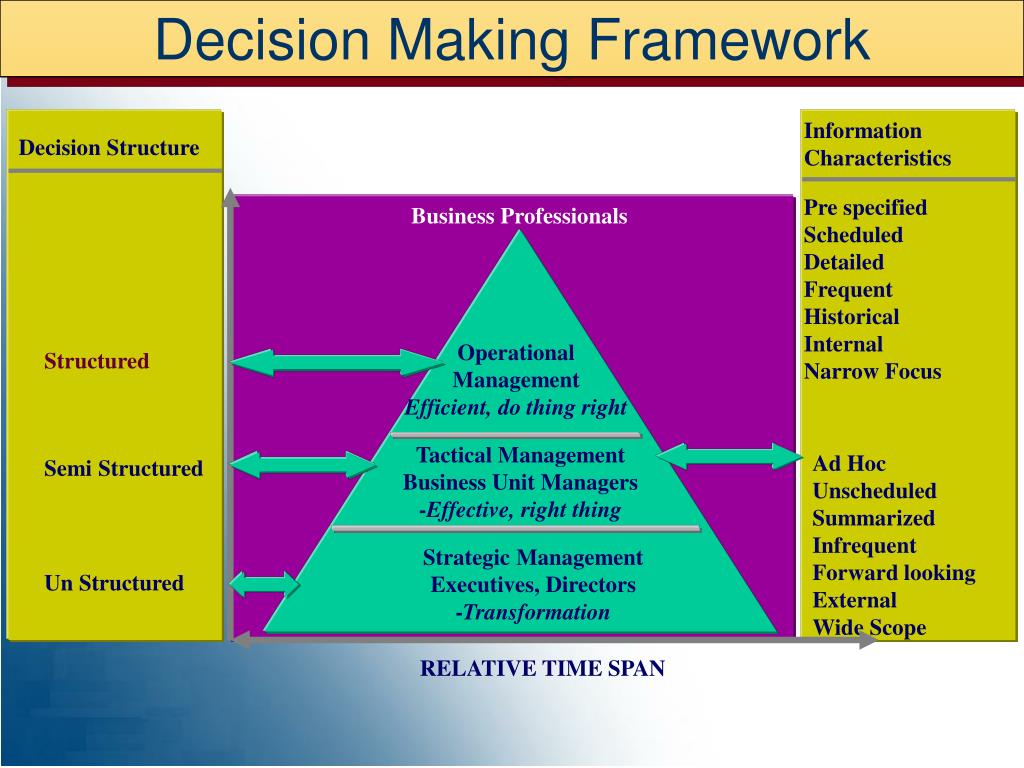 Decision Making Framework

Decision Structure

Structured

Semi Structured

Un Structured

Business Professionals

Operational Management
Efficient, do thing right

Tactical Management
Business Unit Managers
-Effective, right thing

Strategic Management
Executives, Directors
-Transformation

RELATIVE TIME SPAN

Information Characteristics

Pre specified
Scheduled
Detailed
Frequent
Historical
Internal
Narrow Focus

Ad Hoc
Unscheduled
Summarized
Infrequent
Forward looking
External
Wide Scope